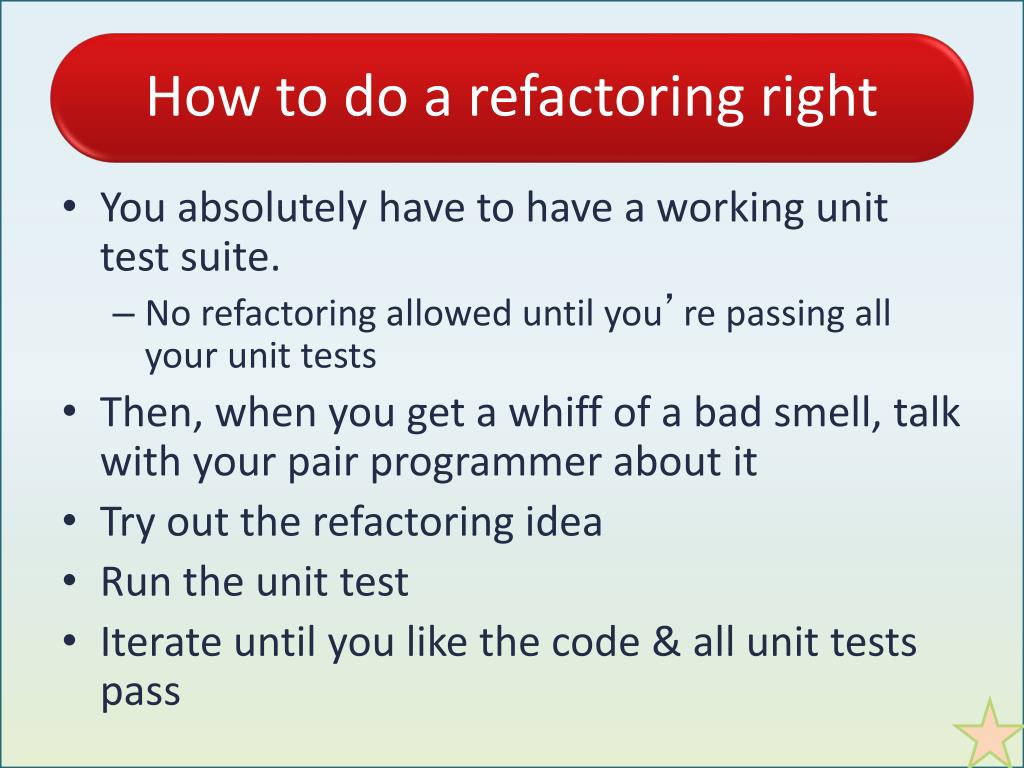 How to do a refactoring right

• You absolutely have to have a working unit test suite.
– No refactoring allowed until you’ re passing all your unit tests
• Then, when you get a whiff of a bad smell, talk with your pair programmer about it
• Try out the refactoring idea
• Run the unit test
• Iterate until you like the code & all unit tests pass